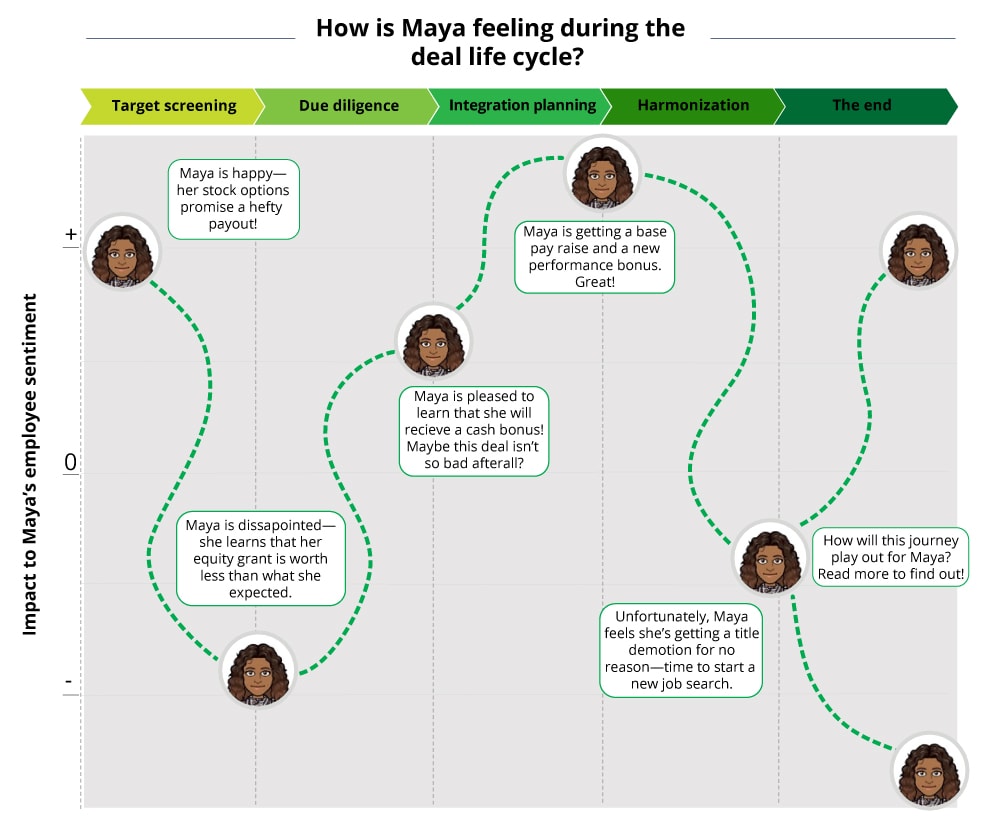 How is Maya feeling during the deal life cycle?

Target screening
Due diligence
Integration planning
Harmonization
The end

Impact to Maya's employee sentiment

+

0

-

Maya is happy—her stock options promise a hefty payout!

Maya is dissapointed—she learns that her equity grant is worth less than what she expected.

Maya is pleased to learn that she will recieve a cash bonus! Maybe this deal isn't so bad afterall?

Maya is getting a base pay raise and a new performance bonus. Great!

Unfortunately, Maya feels she's getting a title demotion for no reason—time to start a new job search.

How will this journey play out for Maya? Read more to find out!